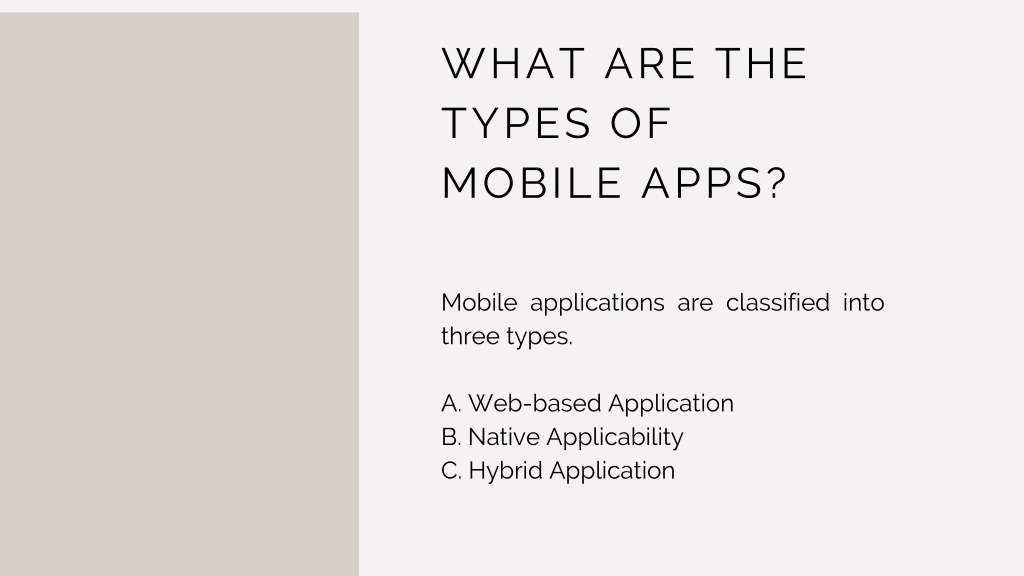 WHAT ARE THE TYPES OF MOBILE APPS?

Mobile applications are classified into three types.

A. Web-based Application
B. Native Applicability
C. Hybrid Application